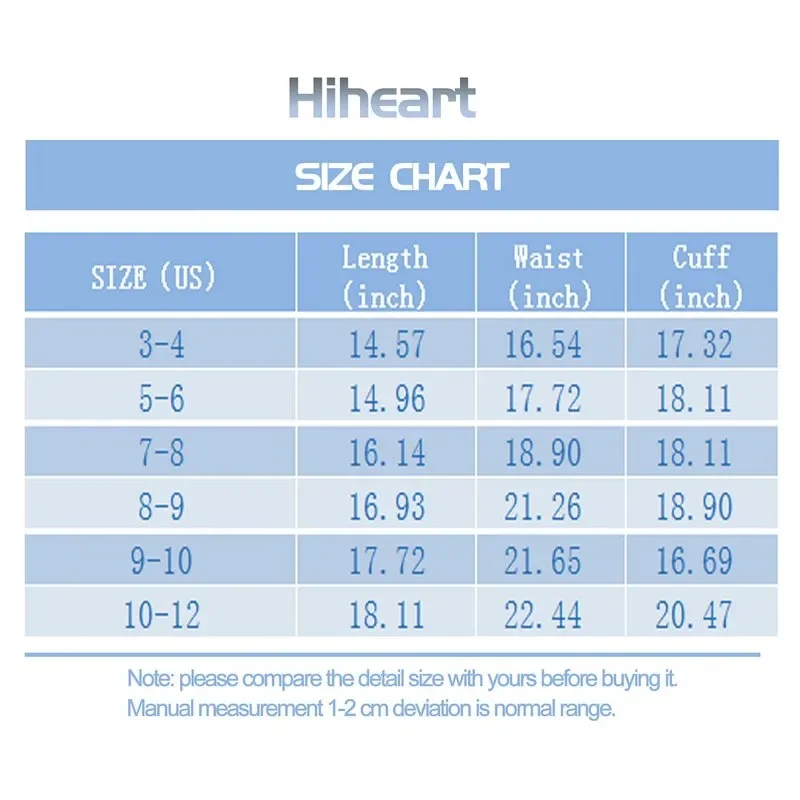 Hiheart

SIZE CHART

| SIZE (US) | Length (inch) | Waist (inch) | Cuff (inch) |
|---|---|---|---|
| 3-4 | 14.57 | 16.54 | 17.32 |
| 5-6 | 14.96 | 17.72 | 18.11 |
| 7-8 | 16.14 | 18.90 | 18.11 |
| 8-9 | 16.93 | 21.26 | 18.90 |
| 9-10 | 17.72 | 21.65 | 16.69 |
| 10-12 | 18.11 | 22.44 | 20.47 |

Note: please compare the detail size with yours before buying it.
Manual measurement 1-2 cm deviation is normal range.